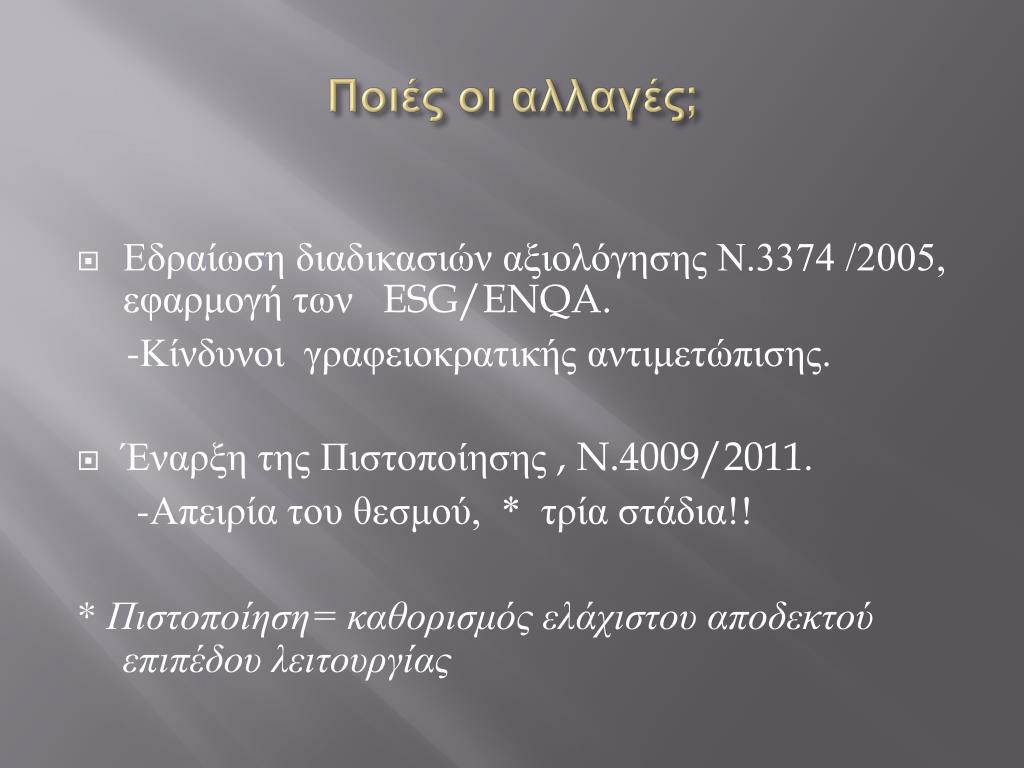 Ποιές οι αλλαγές;

Εδραίωση διαδικασιών αξιολόγησης Ν.3374 /2005, εφαρμογή των ESG/ENQA.

-Κίνδυνοι γραφειοκρατικής αντιμετώπισης.

Έναρξη της Πιστοποίησης , Ν.4009/2011.

-Απειρία του θεσμού, * τρία στάδια!!

* Πιστοποίηση= καθορισμός ελάχιστου αποδεκτού επιπέδου λειτουργίας